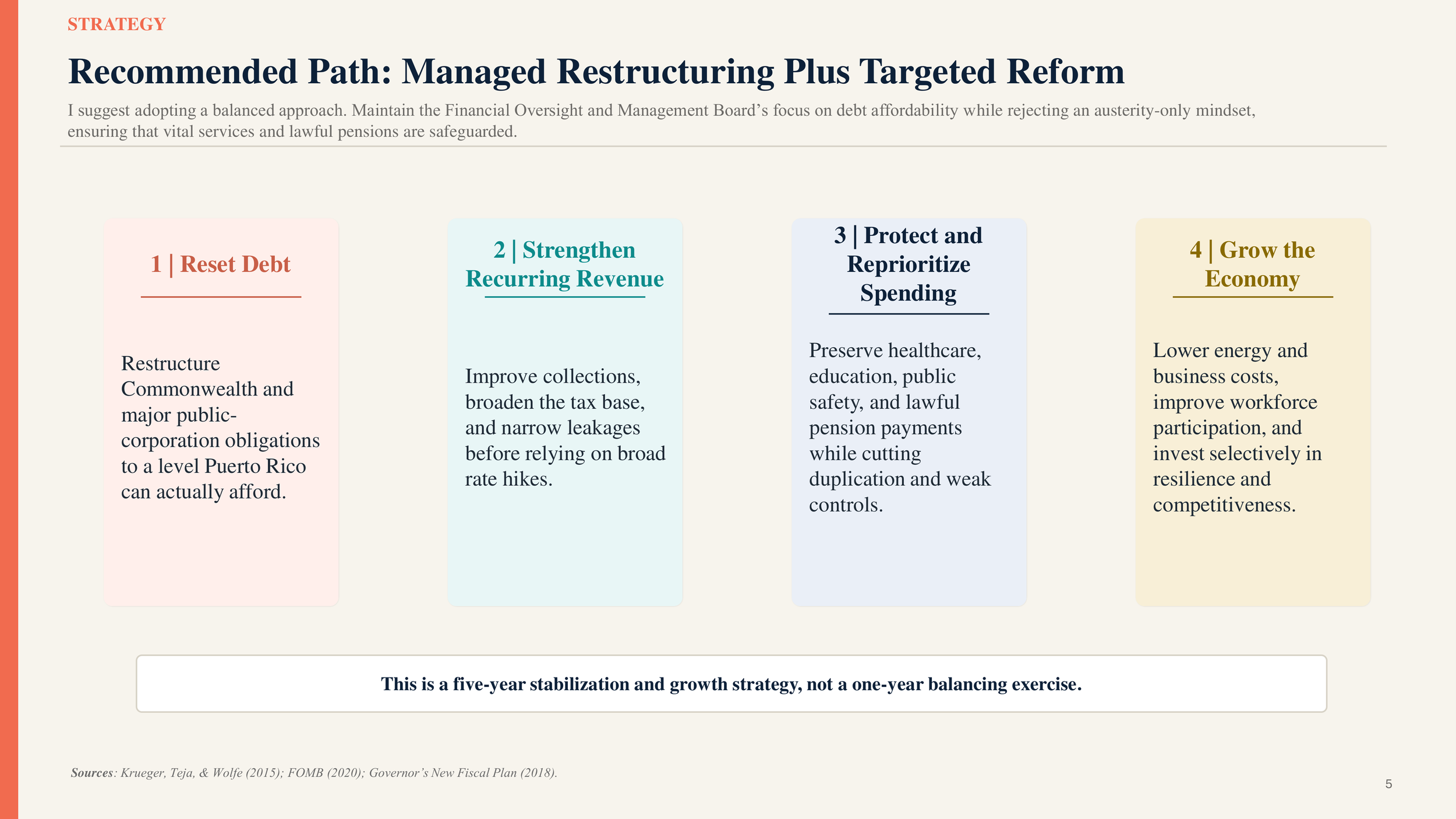 STRATEGY

Recommended Path: Managed Restructuring Plus Targeted Reform

I suggest adopting a balanced approach. Maintain the Financial Oversight and Management Board’s focus on debt affordability while rejecting an austerity-only mindset, ensuring that vital services and lawful pensions are safeguarded.

1 | Reset Debt

Restructure Commonwealth and major public-corporation obligations to a level Puerto Rico can actually afford.

2 | Strengthen Recurring Revenue

Improve collections, broaden the tax base, and narrow leakages before relying on broad rate hikes.

3 | Protect and Reprioritize Spending

Preserve healthcare, education, public safety, and lawful pension payments while cutting duplication and weak controls.

4 | Grow the Economy

Lower energy and business costs, improve workforce participation, and invest selectively in resilience and competitiveness.

This is a five-year stabilization and growth strategy, not a one-year balancing exercise.

Sources: Krueger, Teja, & Wolfe (2015); FOMB (2020); Governor’s New Fiscal Plan (2018).

5